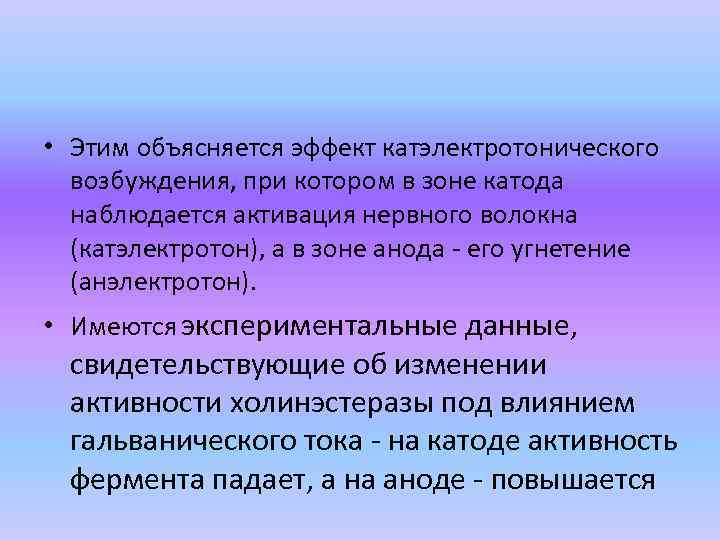 • Этим объясняется эффект катэлектротонического возбуждения, при котором в зоне катода наблюдается активация нервного волокна (катэлектротон), а в зоне анода - его угнетение (анэлектротон).

• Имеются экспериментальные данные, свидетельствующие об изменении активности холинэстеразы под влиянием гальванического тока - на катоде активность фермента падает, а на аноде - повышается